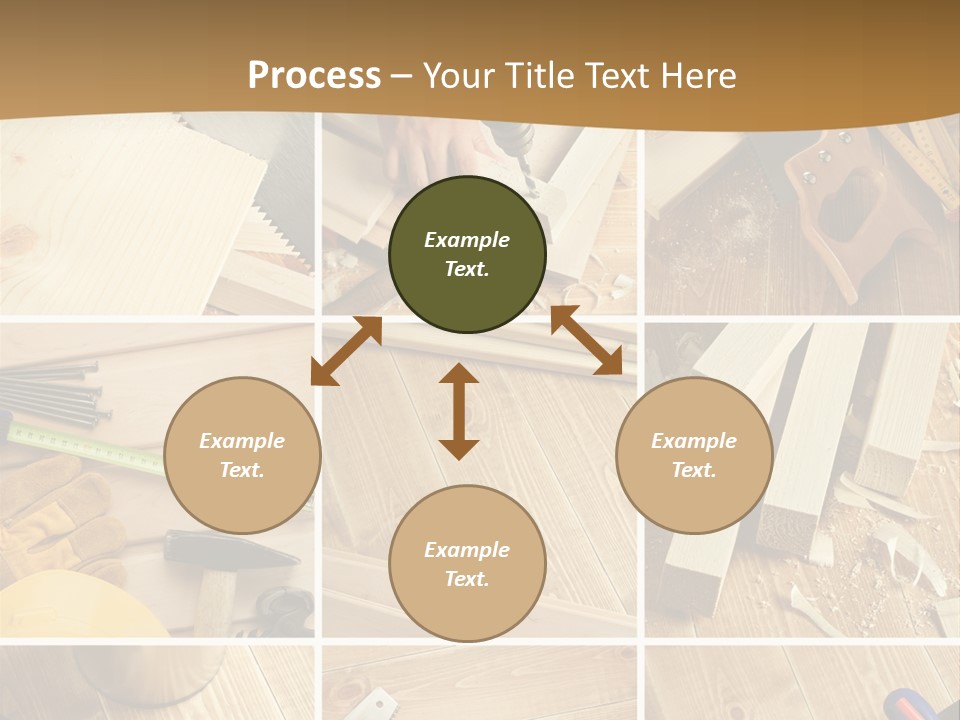 Process – Your Title Text Here

Example Text.

Example Text.

Example Text.

Example Text.